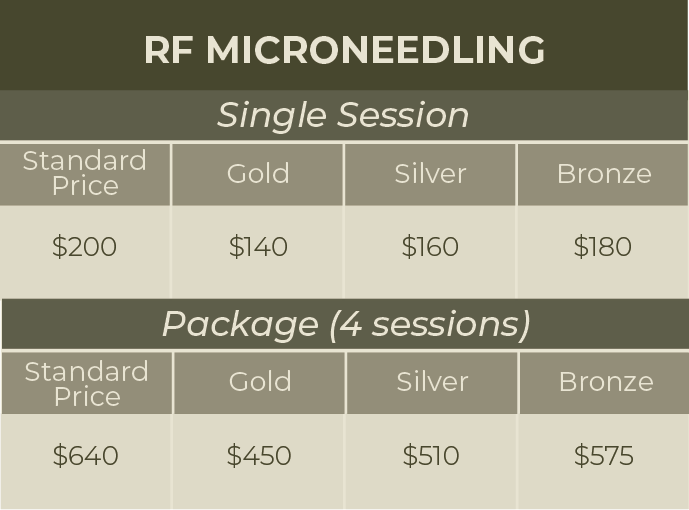 RF MICRONEEDLING

Single Session

| Standard Price | Gold | Silver | Bronze |
|---|---|---|---|
| \$200 | \$140 | \$160 | \$180 |

Package (4 sessions)

| Standard Price | Gold | Silver | Bronze |
|---|---|---|---|
| \$640 | \$450 | \$510 | \$575 |